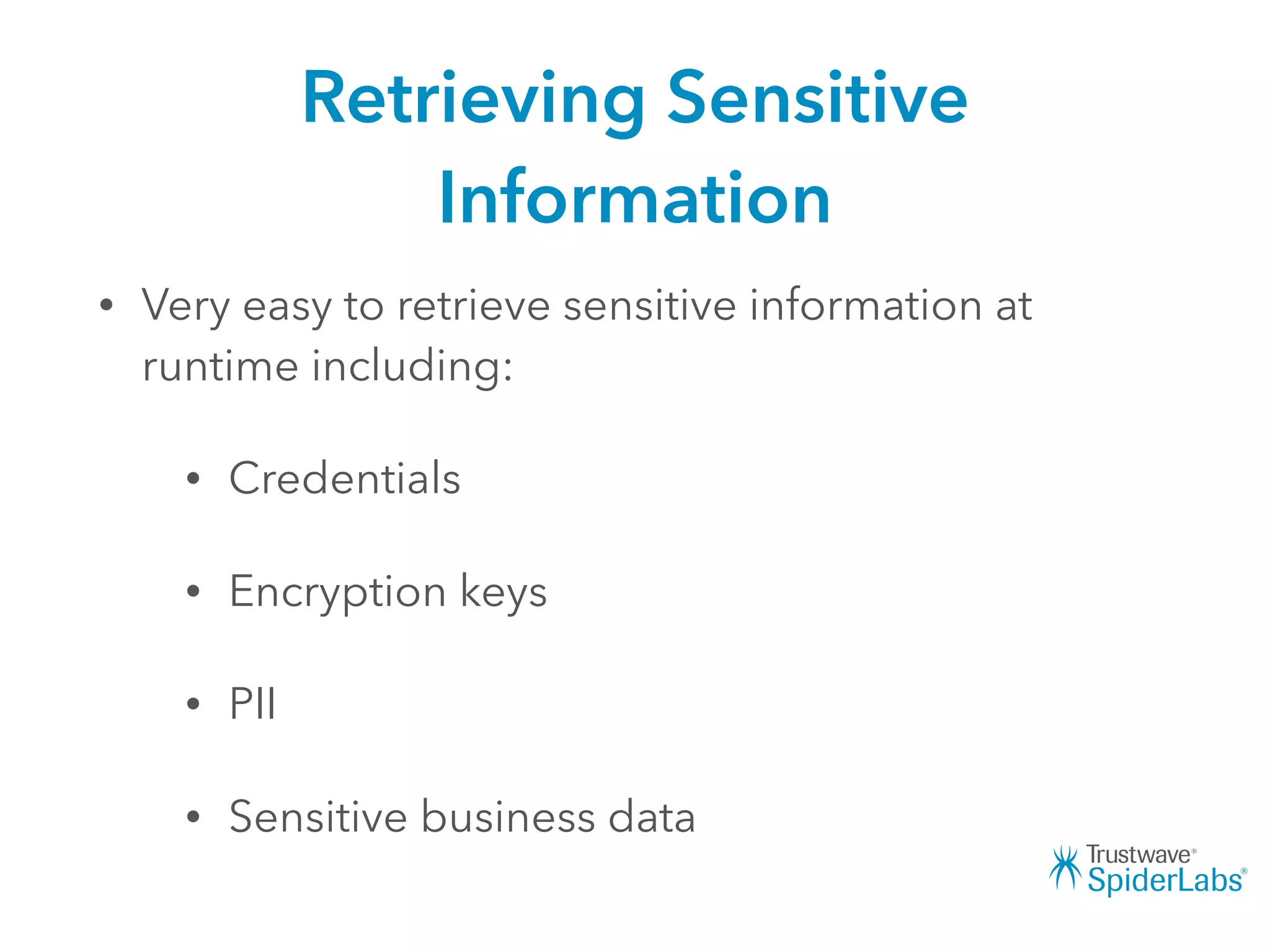 Retrieving Sensitive Information

• Very easy to retrieve sensitive information at runtime including:

• Credentials

• Encryption keys

• PII

• Sensitive business data

Trustwave® SpiderLabs®